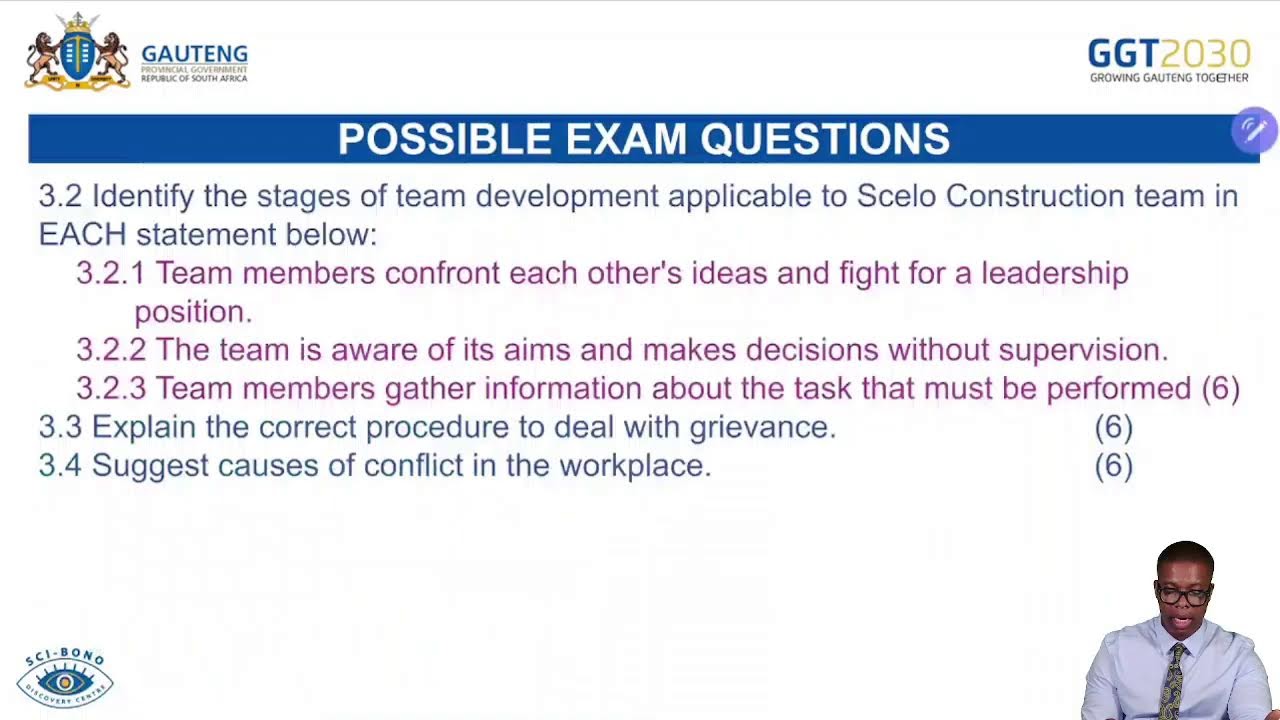 GAUTENG
PROVINCIAL GOVERNMENT
REPUBLIC OF SOUTH AFRICA

GGT2030
GROWING GAUTENG TOGETHER

POSSIBLE EXAM QUESTIONS

3.2 Identify the stages of team development applicable to Scelo Construction team in EACH statement below:

3.2.1 Team members confront each other's ideas and fight for a leadership position.

3.2.2 The team is aware of its aims and makes decisions without supervision.

3.2.3 Team members gather information about the task that must be performed (6)

3.3 Explain the correct procedure to deal with grievance. (6)

3.4 Suggest causes of conflict in the workplace. (6)

SCI-BONO
DISCOVERY CENTRE